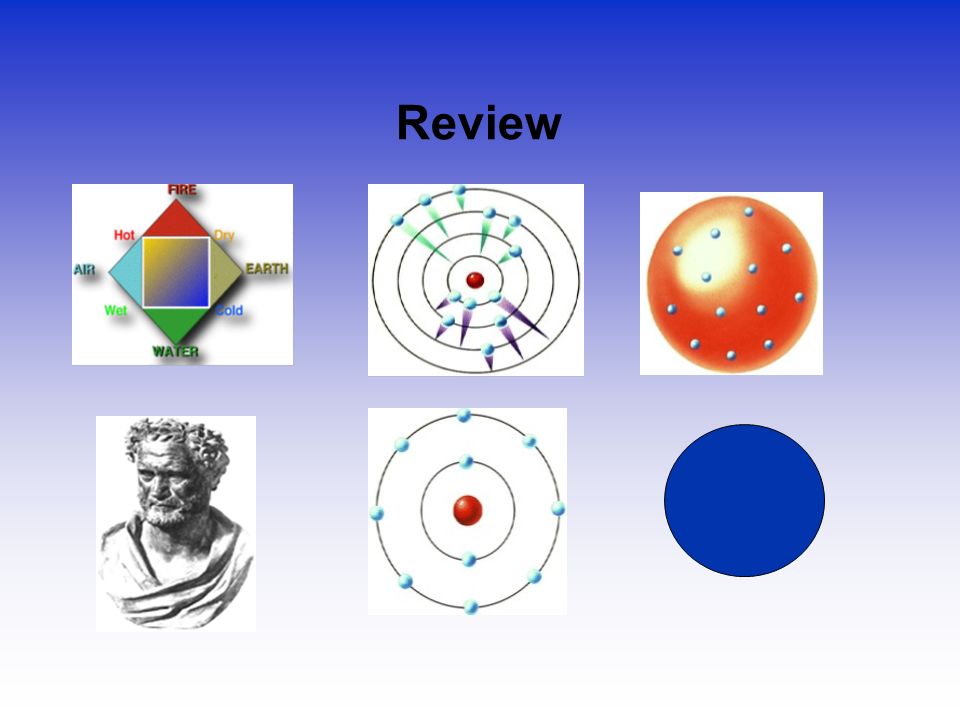 Review

FIRE
Hot
Dry
AIR
EARTH
Wet
Cold
WATER